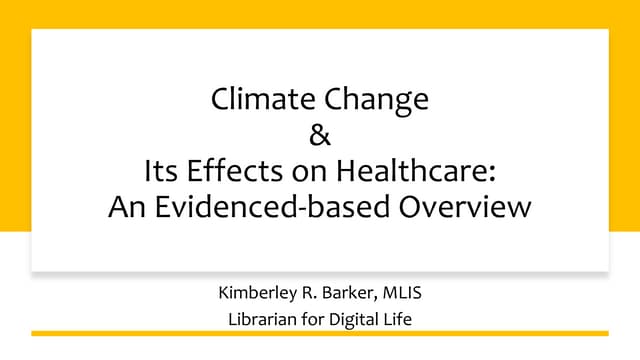 Climate Change
&
Its Effects on Healthcare:
An Evidenced-based Overview

Kimberley R. Barker, MLIS
Librarian for Digital Life